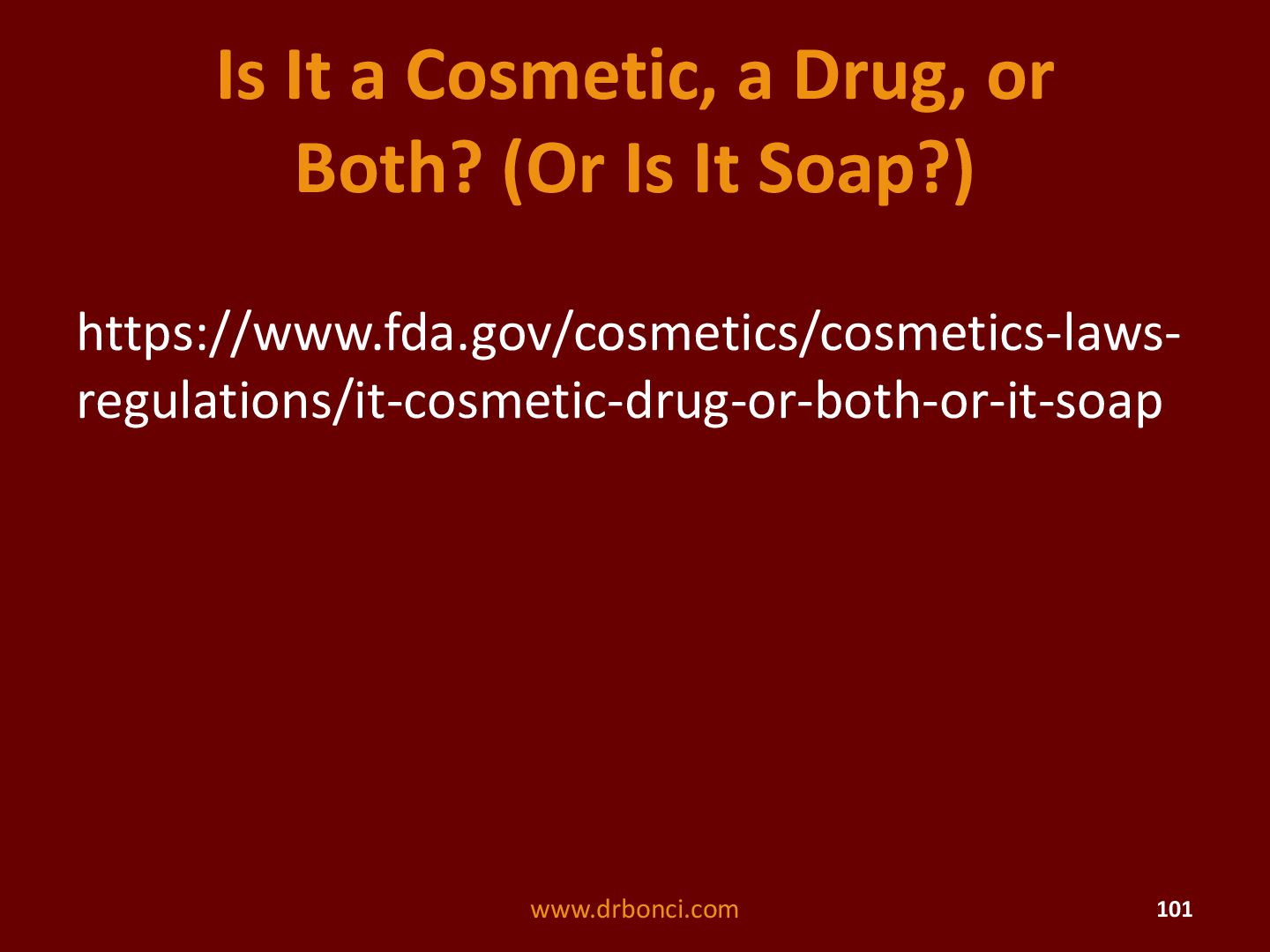 Is It a Cosmetic, a Drug, or Both? (Or Is It Soap?)

https://www.fda.gov/cosmetics/cosmetics-laws-regulations/it-cosmetic-drug-or-both-or-it-soap

www.drbonci.com

101